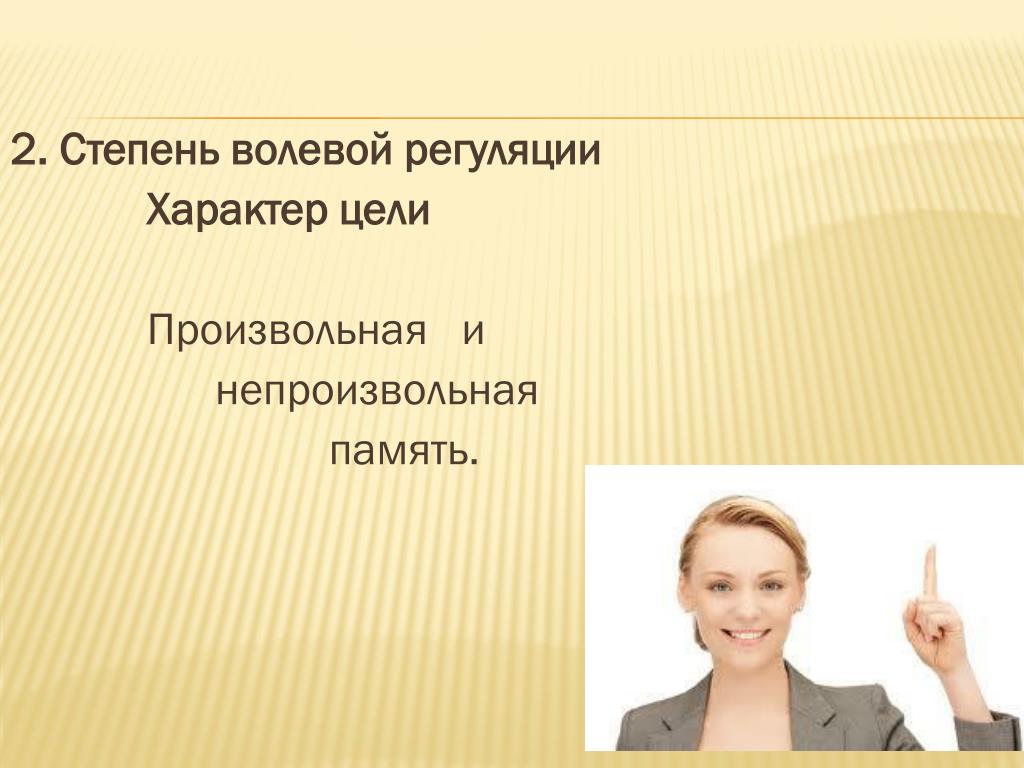 2. Степень волевой регуляции
Характер цели

Произвольная и непроизвольная память.